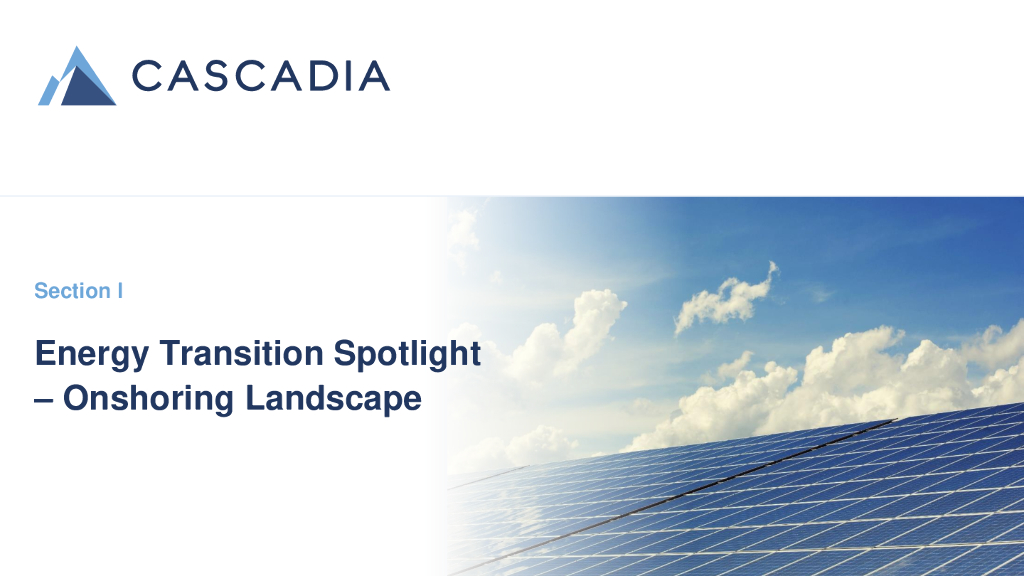 CASCADIA

Section I

Energy Transition Spotlight – Onshoring Landscape